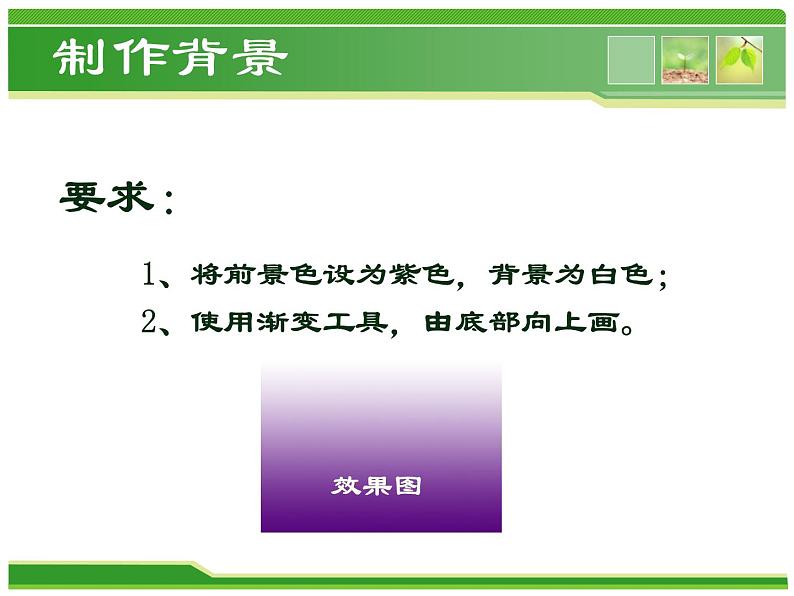 制作背景

要求：

1、将前景色设为紫色，背景为白色；
2、使用渐变工具，由底部向上画。

效果图